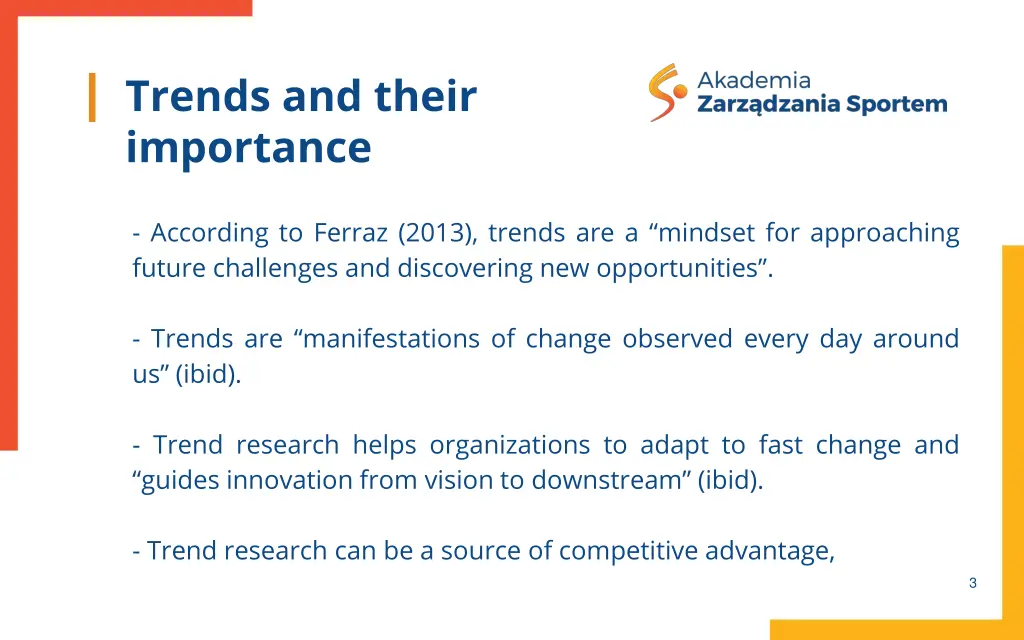 Trends and their importance

Akademia Zarządzania Sportem

- According to Ferraz (2013), trends are a “mindset for approaching future challenges and discovering new opportunities”.

- Trends are “manifestations of change observed every day around us” (ibid).

- Trend research helps organizations to adapt to fast change and “guides innovation from vision to downstream” (ibid).

- Trend research can be a source of competitive advantage,

3